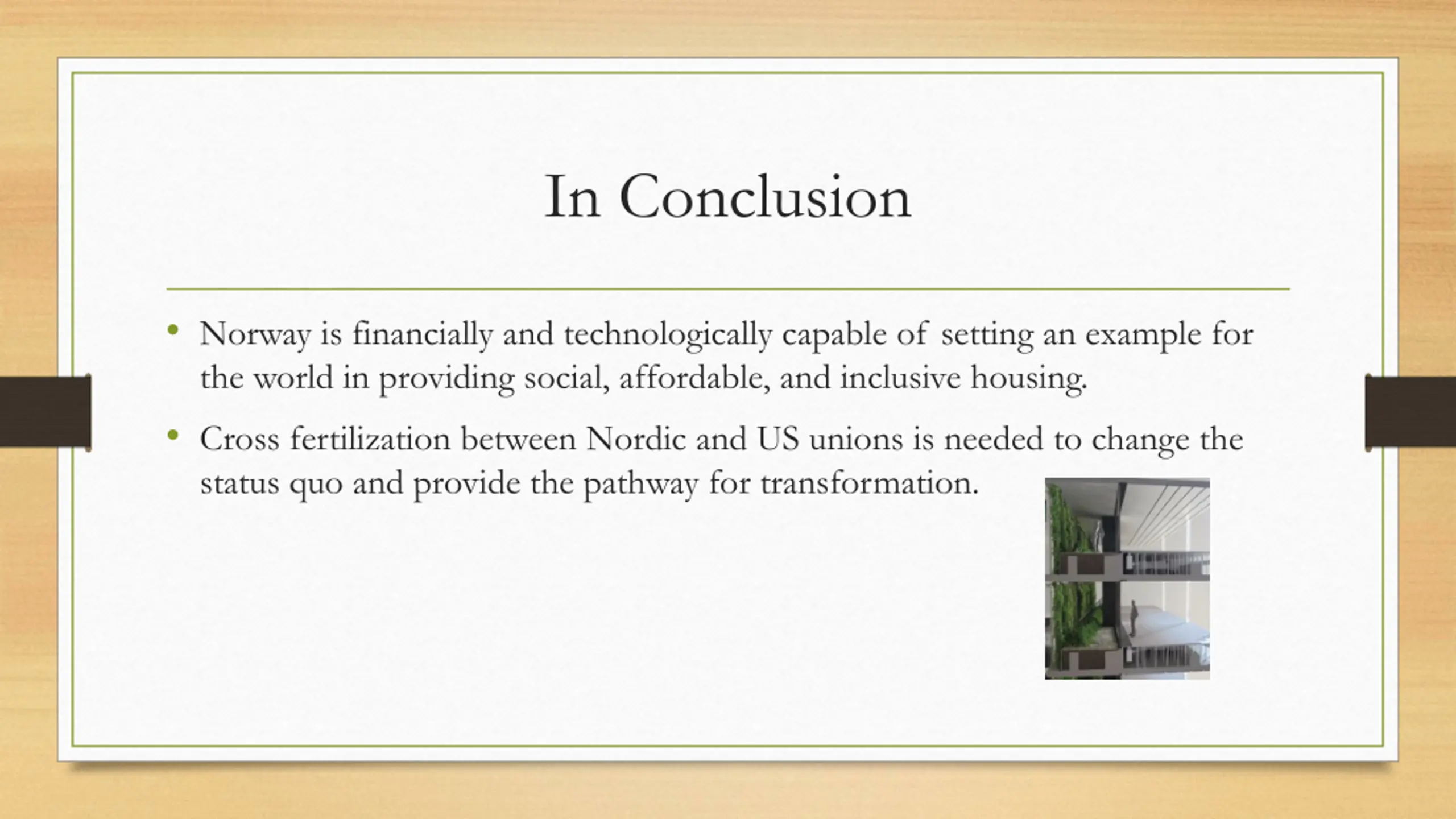 In Conclusion

• Norway is financially and technologically capable of setting an example for the world in providing social, affordable, and inclusive housing.

• Cross fertilization between Nordic and US unions is needed to change the status quo and provide the pathway for transformation.